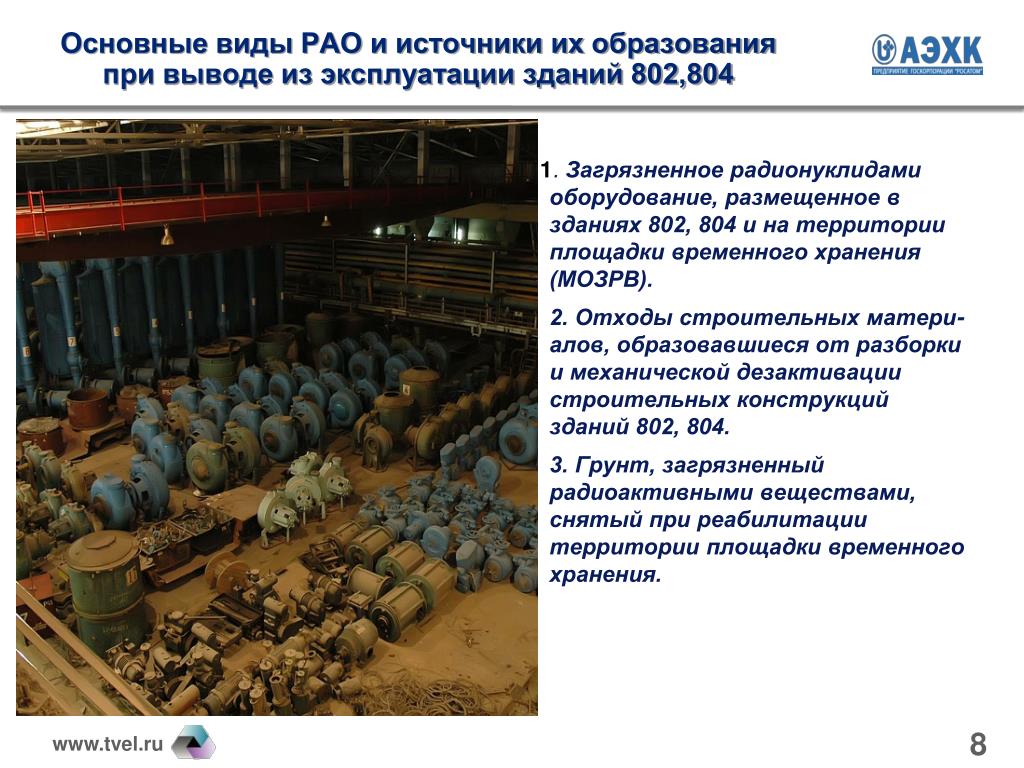 Основные виды РАО и источники их образования при выводе из эксплуатации зданий 802,804

АЭХК
ПРЕДПРИЯТИЕ ГОСКОРПОРАЦИИ "РОСАТОМ"

1. Загрязненное радионуклидами оборудование, размещенное в зданиях 802, 804 и на территории площадки временного хранения (МОЗРВ).

2. Отходы строительных материалов, образовавшиеся от разборки и механической дезактивации строительных конструкций зданий 802, 804.

3. Грунт, загрязненный радиоактивными веществами, снятый при реабилитации территории площадки временного хранения.

www.tvel.ru

8